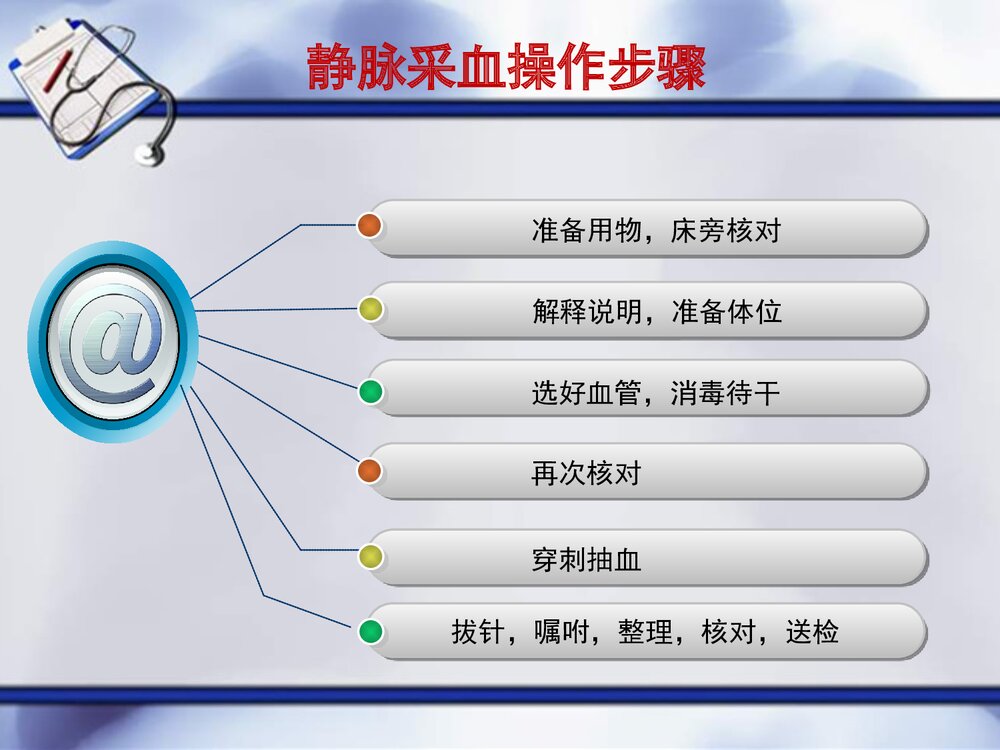 静脉采血操作步骤

@

准备用物，床旁核对

解释说明，准备体位

选好血管，消毒待干

再次核对

穿刺抽血

拔针，嘱咐，整理，核对，送检